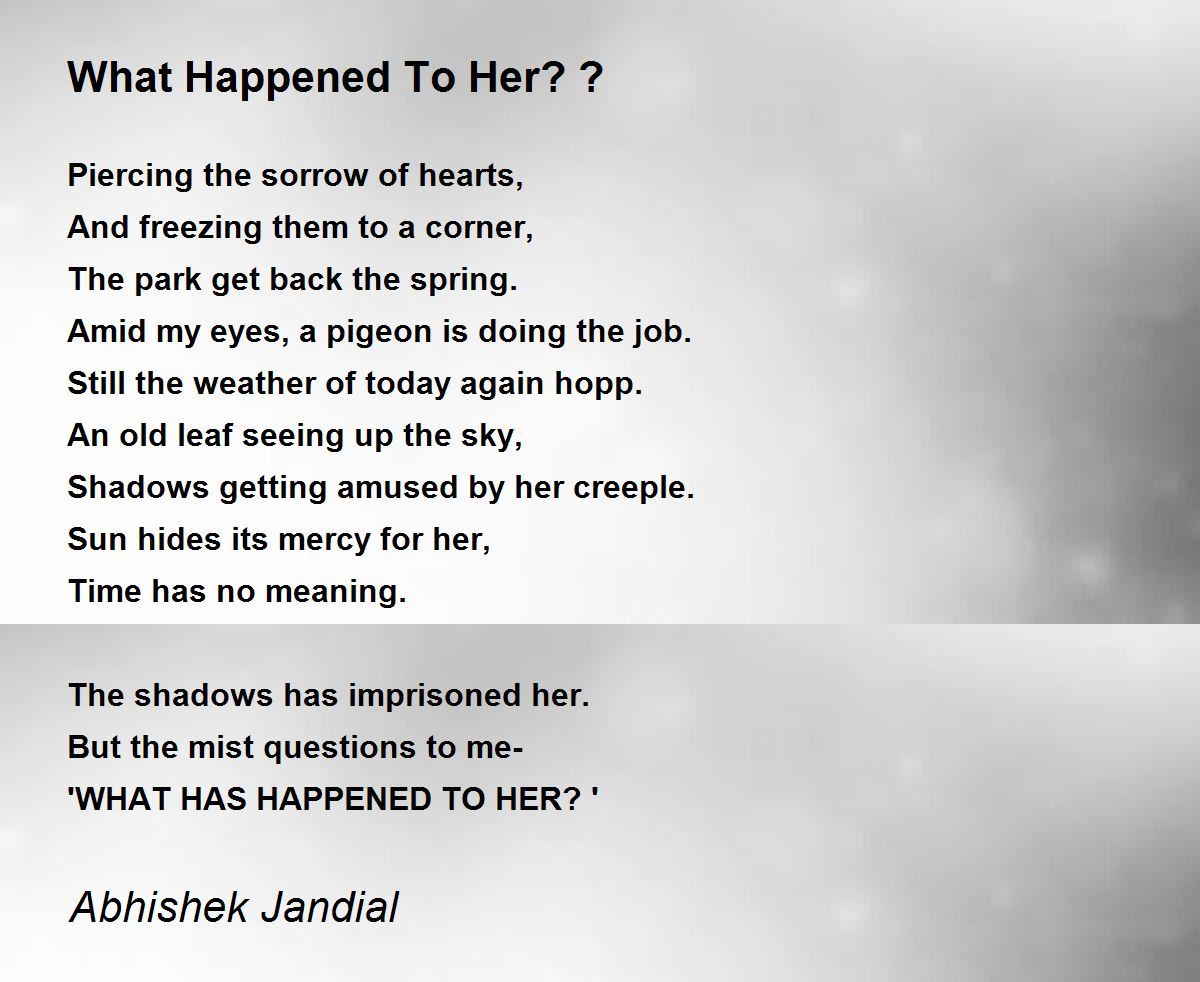 What Happened To Her? ?

Piercing the sorrow of hearts,
And freezing them to a corner,
The park get back the spring.
Amid my eyes, a pigeon is doing the job.
Still the weather of today again hopp.
An old leaf seeing up the sky,
Shadows getting amused by her creeple.
Sun hides its mercy for her,
Time has no meaning.

The shadows has imprisoned her.
But the mist questions to me-
'WHAT HAS HAPPENED TO HER? '

Abhishek Jandial